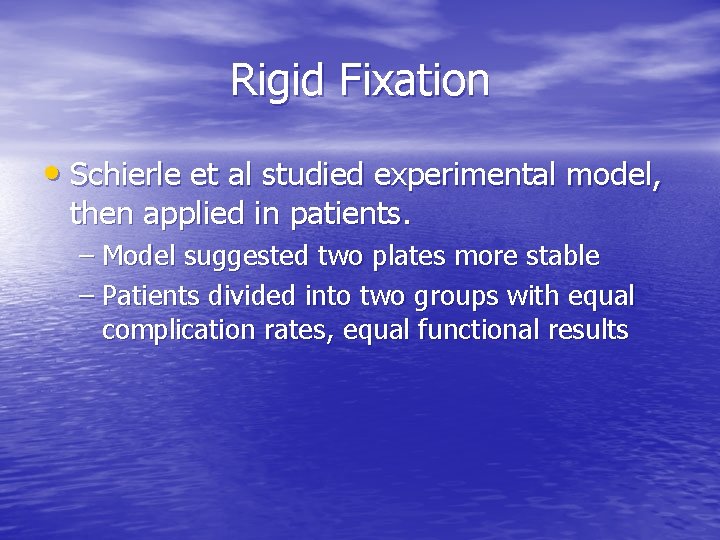 Rigid Fixation

• Schierle et al studied experimental model, then applied in patients.
– Model suggested two plates more stable
– Patients divided into two groups with equal complication rates, equal functional results